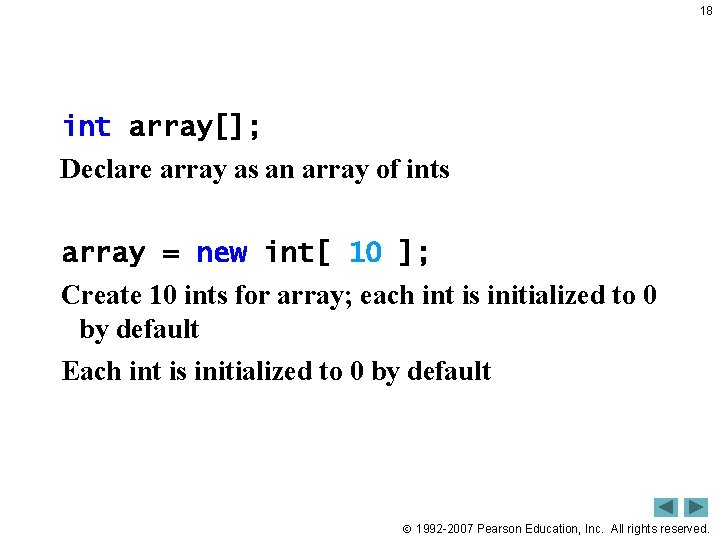 18

int array[];

Declare array as an array of ints

array = new int[ 10 ];

Create 10 ints for array; each int is initialized to 0 by default

Each int is initialized to 0 by default

© 1992-2007 Pearson Education, Inc. All rights reserved.